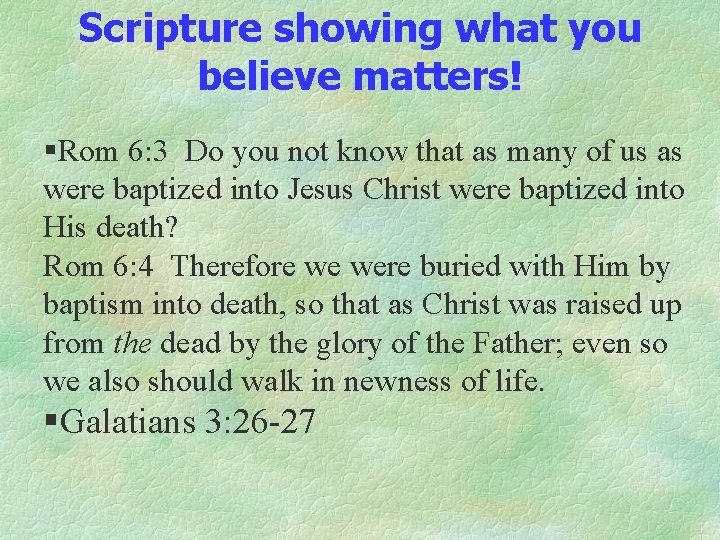 Scripture showing what you believe matters!

▪Rom 6:3 Do you not know that as many of us as were baptized into Jesus Christ were baptized into His death?
Rom 6:4 Therefore we were buried with Him by baptism into death, so that as Christ was raised up from the dead by the glory of the Father; even so we also should walk in newness of life.

▪Galatians 3:26-27